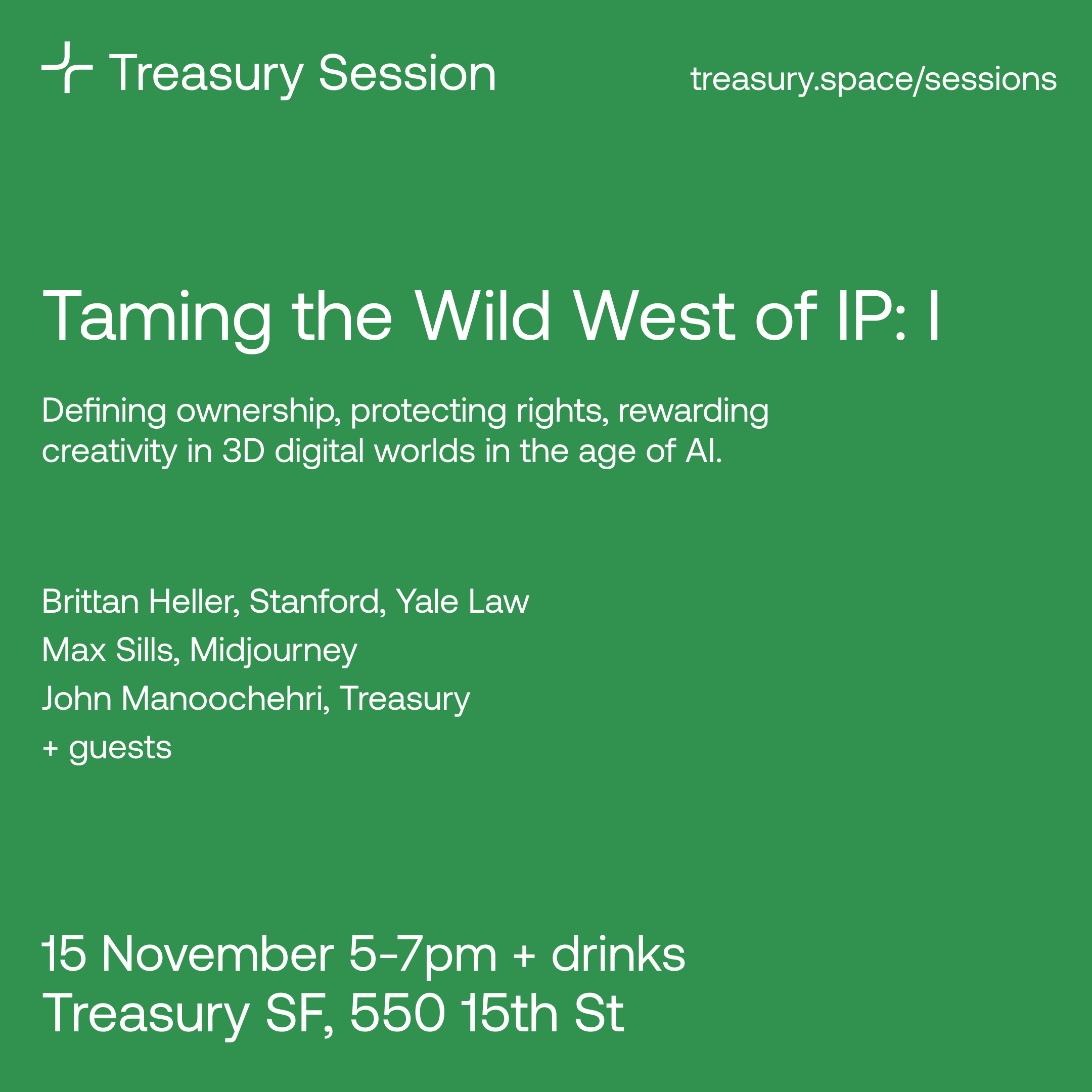 Treasury Session

treasury.space/sessions

Taming the Wild West of IP: I

Defining ownership, protecting rights, rewarding creativity in 3D digital worlds in the age of AI.

Brittan Heller, Stanford, Yale Law
Max Sills, Midjourney
John Manoochehri, Treasury
+ guests

15 November 5-7pm + drinks
Treasury SF, 550 15th St